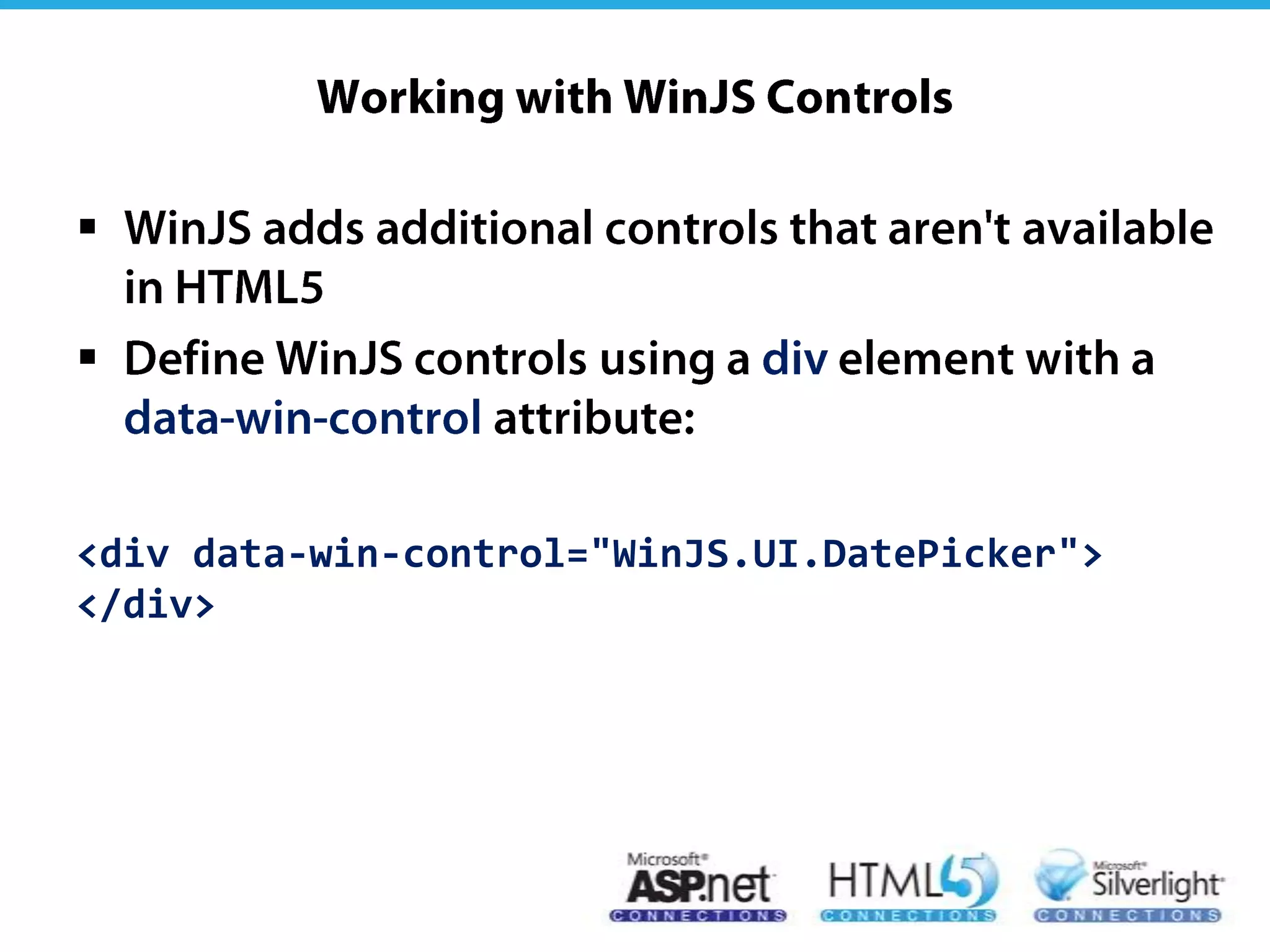 Working with WinJS Controls

▪ WinJS adds additional controls that aren't available in HTML5

▪ Define WinJS controls using a div element with a data-win-control attribute:

<div data-win-control="WinJS.UI.DatePicker">
</div>

Microsoft® ASP.net CONNECTIONS HTML5 CONNECTIONS Microsoft® Silverlight CONNECTIONS